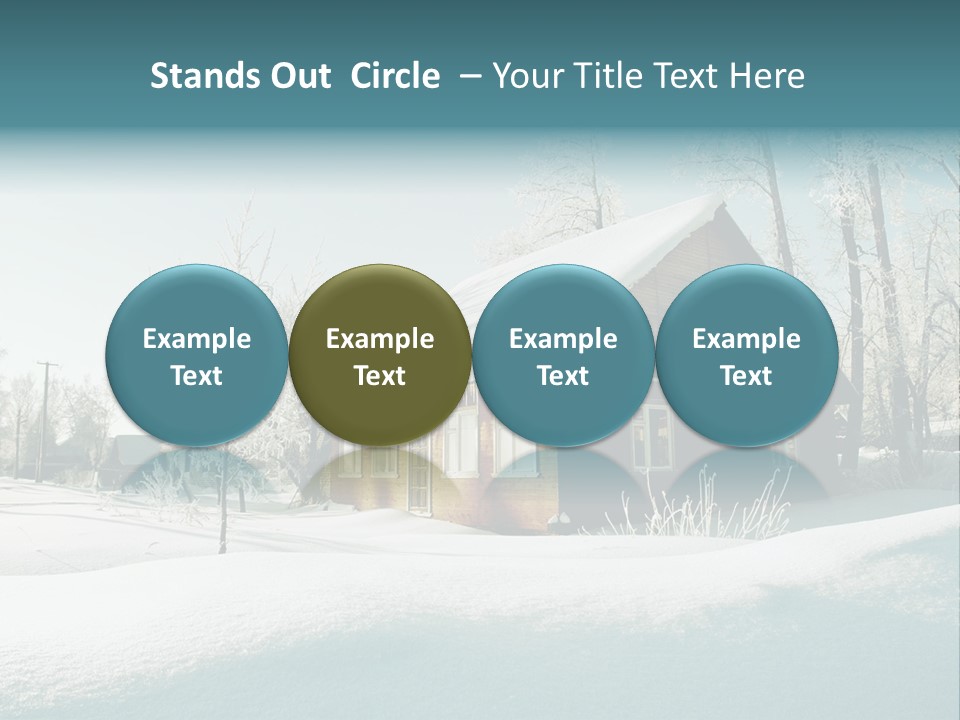 Stands Out Circle – Your Title Text Here

Example Text

Example Text

Example Text

Example Text